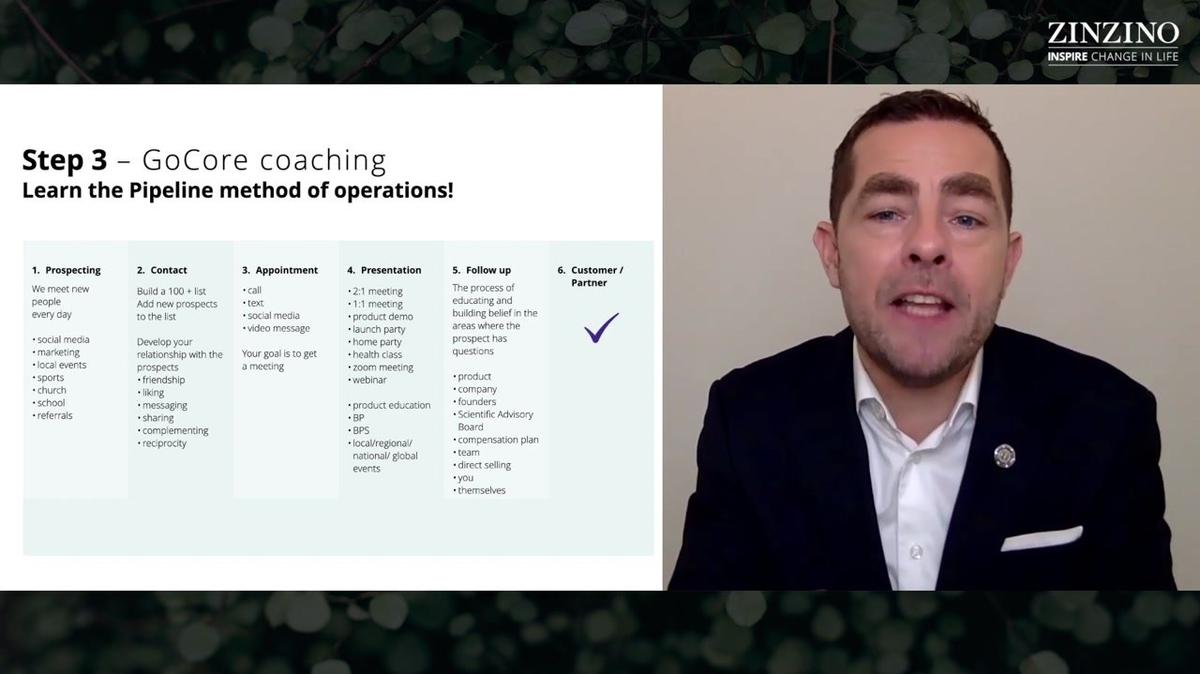 ZINZINO
INSPIRE CHANGE IN LIFE

Step 3 – GoCore coaching
Learn the Pipeline method of operations!

1. Prospecting

We meet new people every day

• social media
• marketing
• local events
• sports
• church
• school
• referrals

2. Contact

Build a 100 + list
Add new prospects to the list

Develop your relationship with the prospects
• friendship
• liking
• messaging
• sharing
• complementing
• reciprocity

3. Appointment

• call
• text
• social media
• video message

Your goal is to get a meeting

4. Presentation

• 2:1 meeting
• 1:1 meeting
• product demo
• launch party
• home party
• health class
• zoom meeting
• webinar

• product education
• BP
• BPS
• local/regional/ national/ global events

5. Follow up

The process of educating and building belief in the areas where the prospect has questions

• product
• company
• founders
• Scientific Advisory Board
• compensation plan
• team
• direct selling
• you
• themselves

6. Customer / Partner

✓